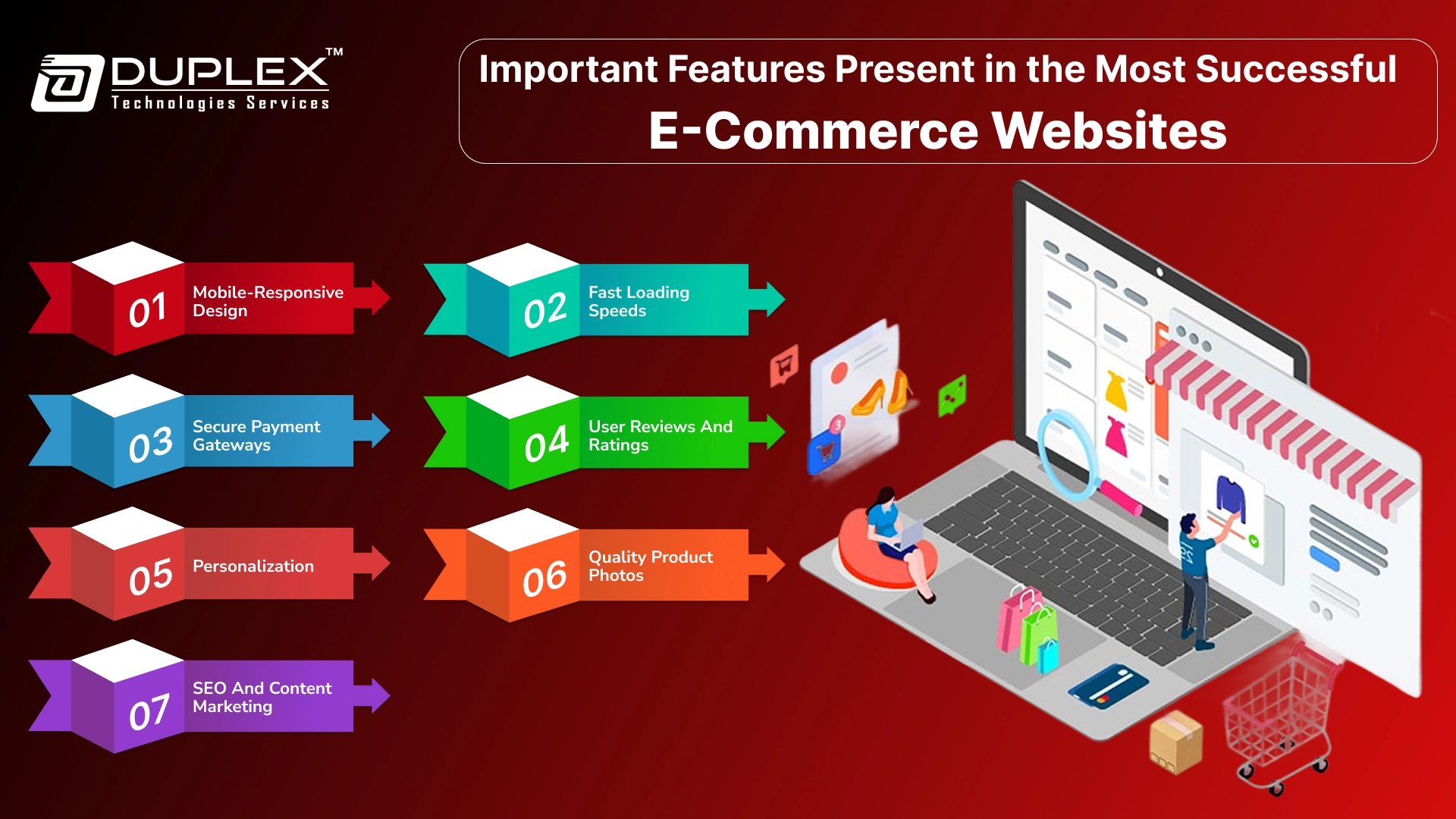 DUPLEX™
Technologies Services

Important Features Present in the Most Successful
E-Commerce Websites

01 Mobile-Responsive Design

02 Fast Loading Speeds

03 Secure Payment Gateways

04 User Reviews And Ratings

05 Personalization

06 Quality Product Photos

07 SEO And Content Marketing